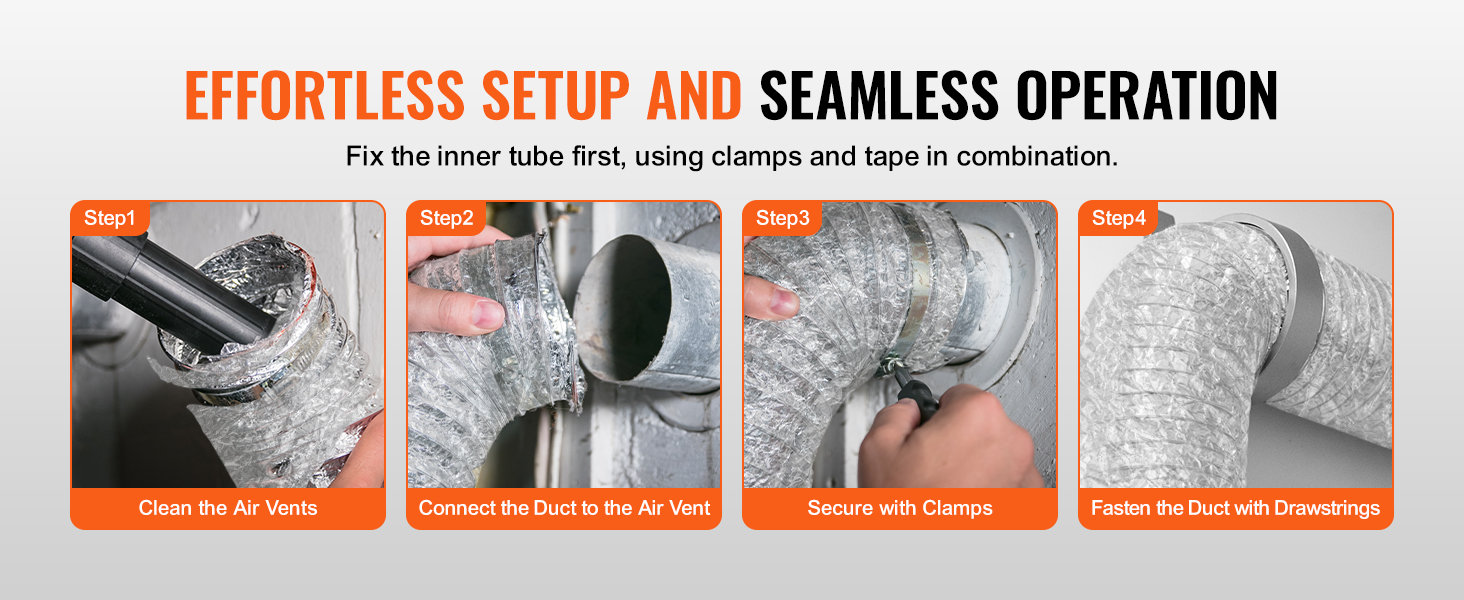 EFFORTLESS SETUP AND SEAMLESS OPERATION

Fix the inner tube first, using clamps and tape in combination.

Step1

Clean the Air Vents

Step2

Connect the Duct to the Air Vent

Step3

Secure with Clamps

Step4

Fasten the Duct with Drawstrings